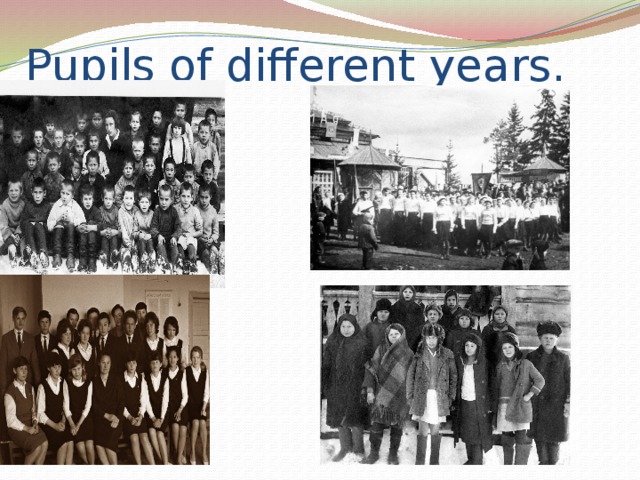 Pupils of different years.